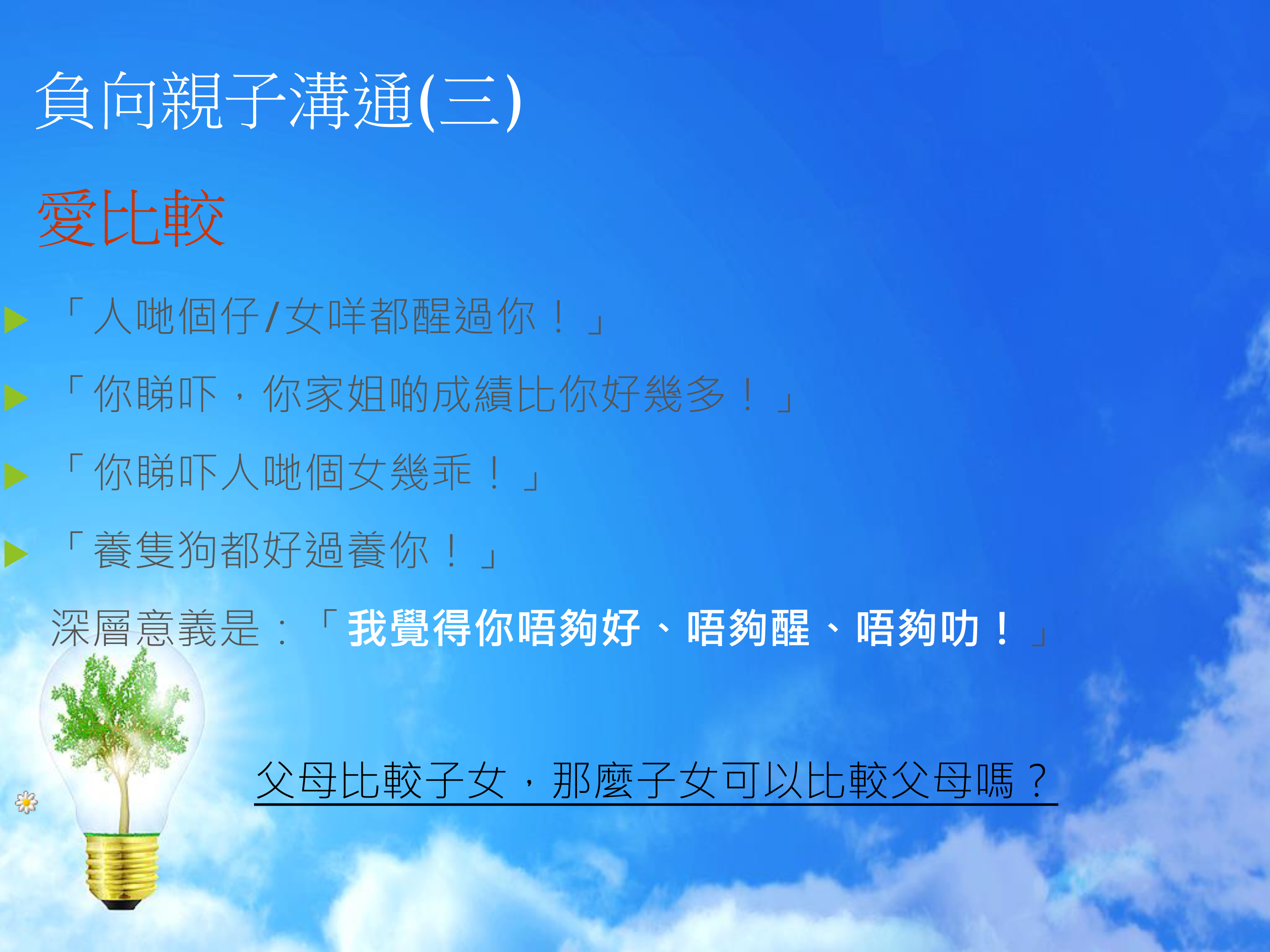 負向親子溝通(三)

愛比較

「人哋個仔/女咩都醒過你！」

「你睇吓，你家姐啲成績比你好幾多！」

「你睇吓人哋個女幾乖！」

「養隻狗都好過養你！」

深層意義是：「我覺得你唔夠好、唔夠醒、唔夠叻！」

父母比較子女，那麼子女可以比較父母嗎？